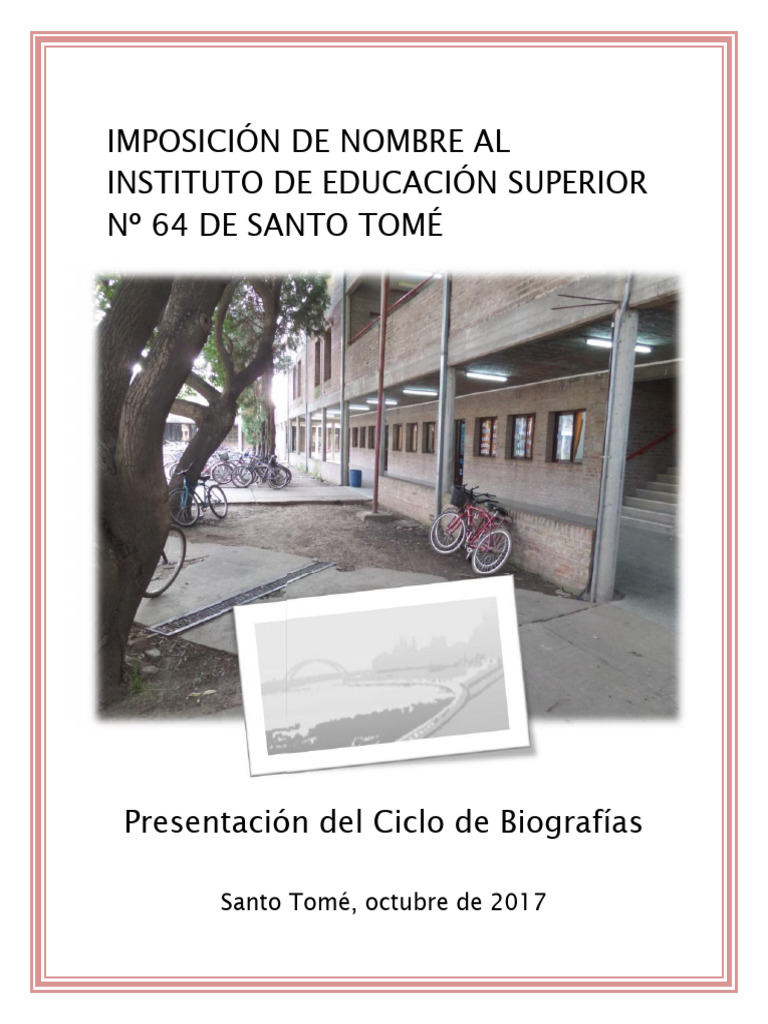 IMPOSICIÓN DE NOMBRE AL INSTITUTO DE EDUCACIÓN SUPERIOR Nº 64 DE SANTO TOMÉ

Presentación del Ciclo de Biografías

Santo Tomé, octubre de 2017